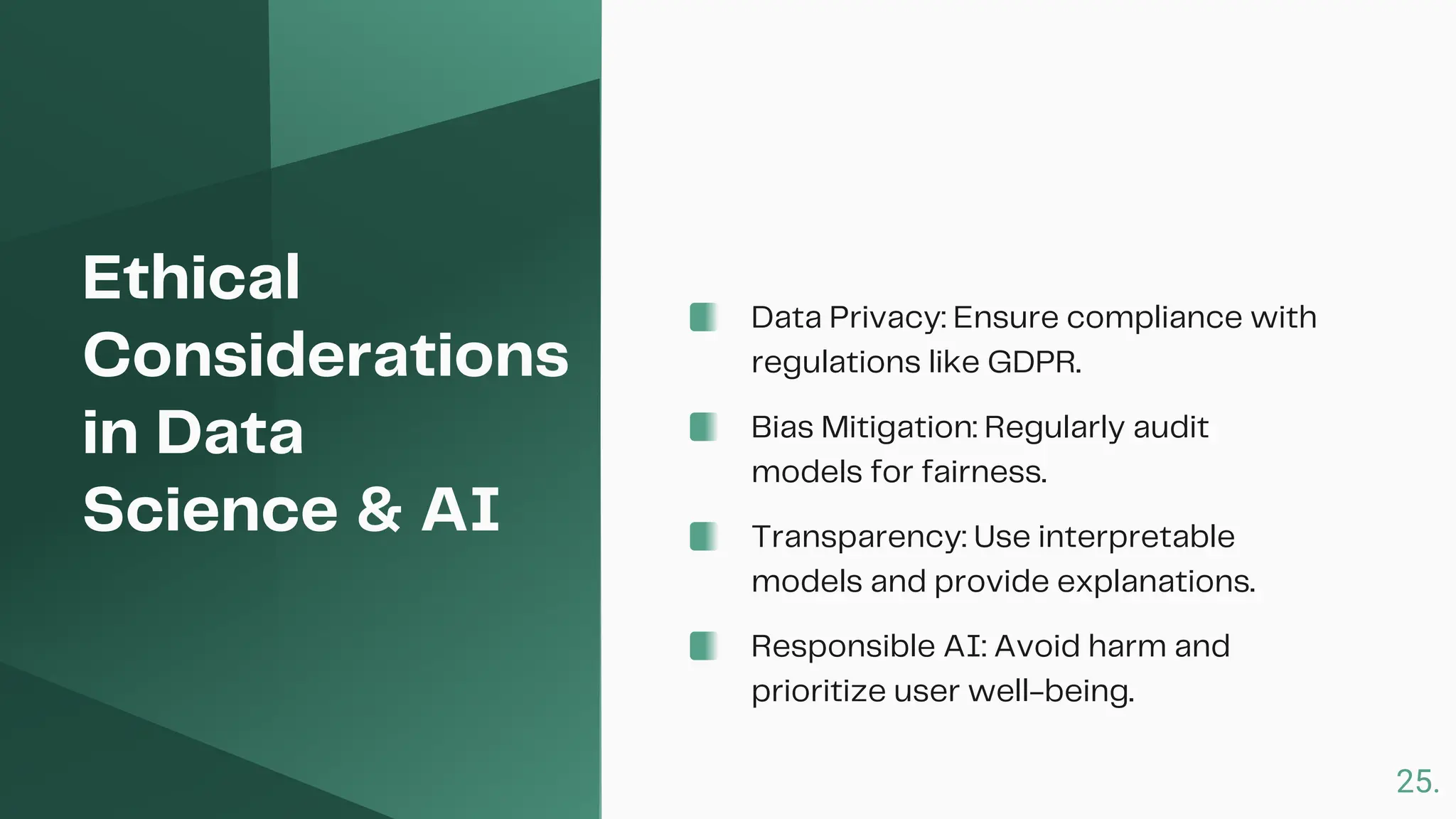 Ethical Considerations in Data Science & AI

Data Privacy: Ensure compliance with regulations like GDPR.

Bias Mitigation: Regularly audit models for fairness.

Transparency: Use interpretable models and provide explanations.

Responsible AI: Avoid harm and prioritize user well-being.

25.